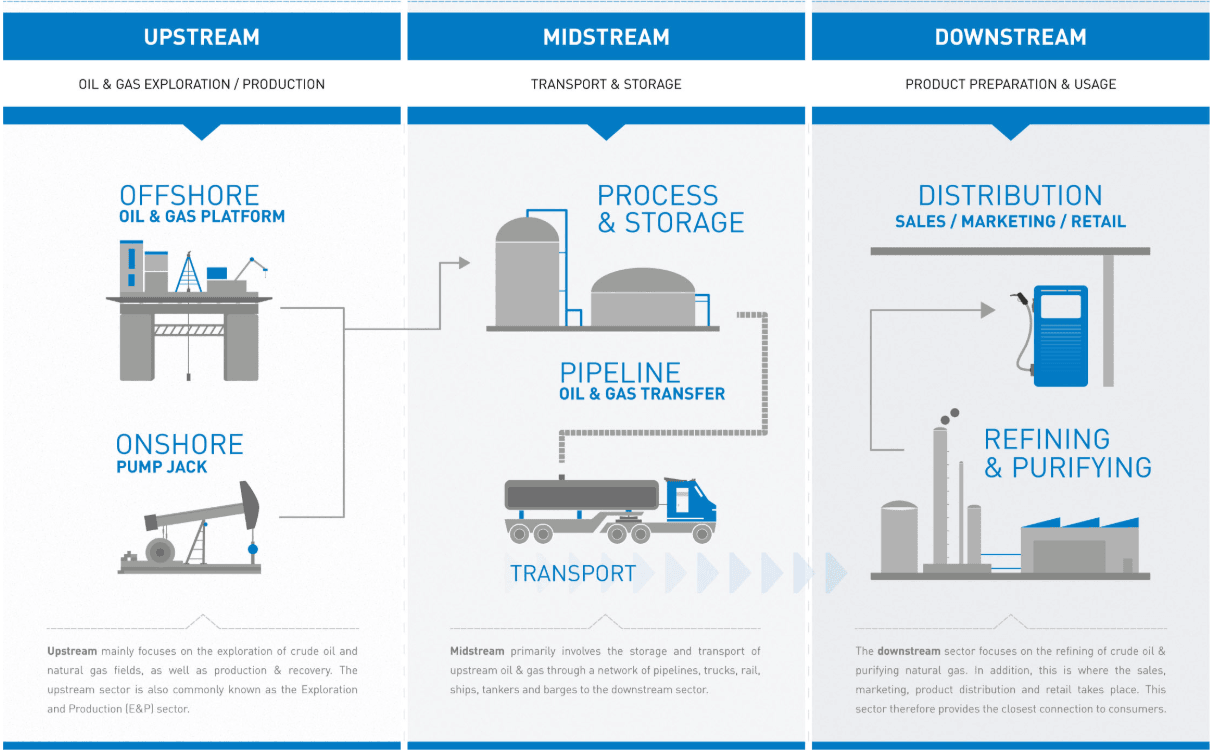 UPSTREAM

OIL & GAS EXPLORATION / PRODUCTION

OFFSHORE
OIL & GAS PLATFORM

ONSHORE
PUMP JACK

Upstream mainly focuses on the exploration of crude oil and natural gas fields, as well as production & recovery. The upstream sector is also commonly known as the Exploration and Production (E&P) sector.

MIDSTREAM

TRANSPORT & STORAGE

PROCESS & STORAGE

PIPELINE
OIL & GAS TRANSFER

TRANSPORT

Midstream primarily involves the storage and transport of upstream oil & gas through a network of pipelines, trucks, rail, ships, tankers and barges to the downstream sector.

DOWNSTREAM

PRODUCT PREPARATION & USAGE

DISTRIBUTION
SALES / MARKETING / RETAIL

REFINING & PURIFYING

The downstream sector focuses on the refining of crude oil & purifying natural gas. In addition, this is where the sales, marketing, product distribution and retail takes place. This sector therefore provides the closest connection to consumers.